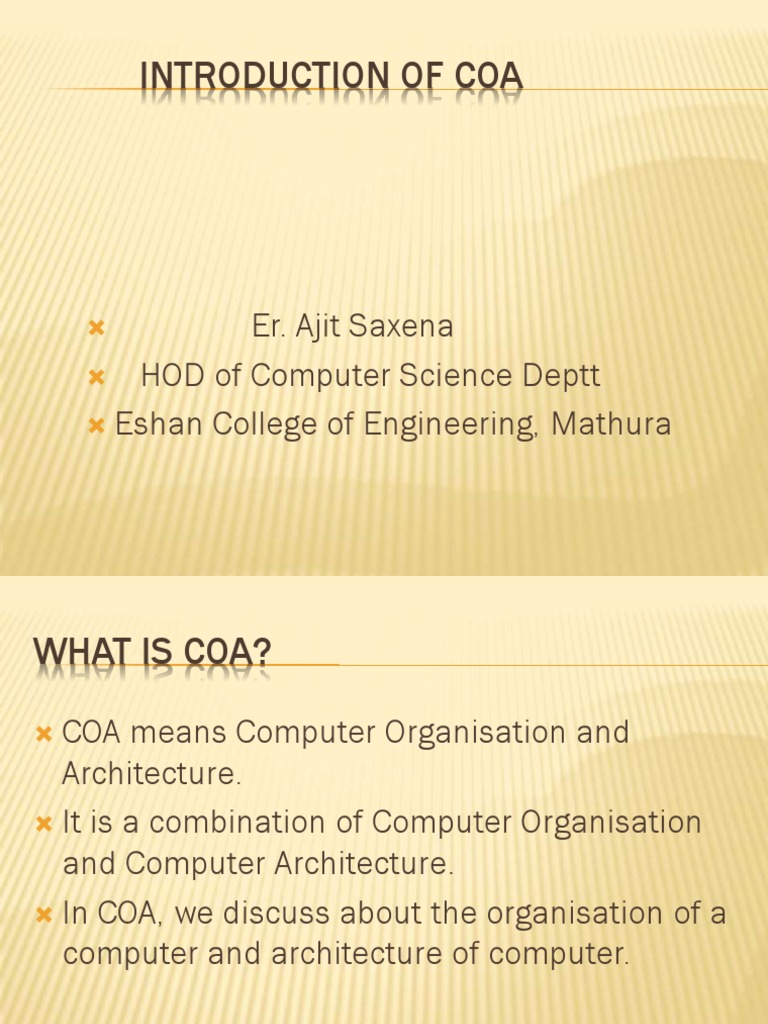 INTRODUCTION OF COA

Er. Ajit Saxena
HOD of Computer Science Deptt
Eshan College of Engineering, Mathura

WHAT IS COA?

COA means Computer Organisation and Architecture.
It is a combination of Computer Organisation and Computer Architecture.
In COA, we discuss about the organisation of a computer and architecture of computer.